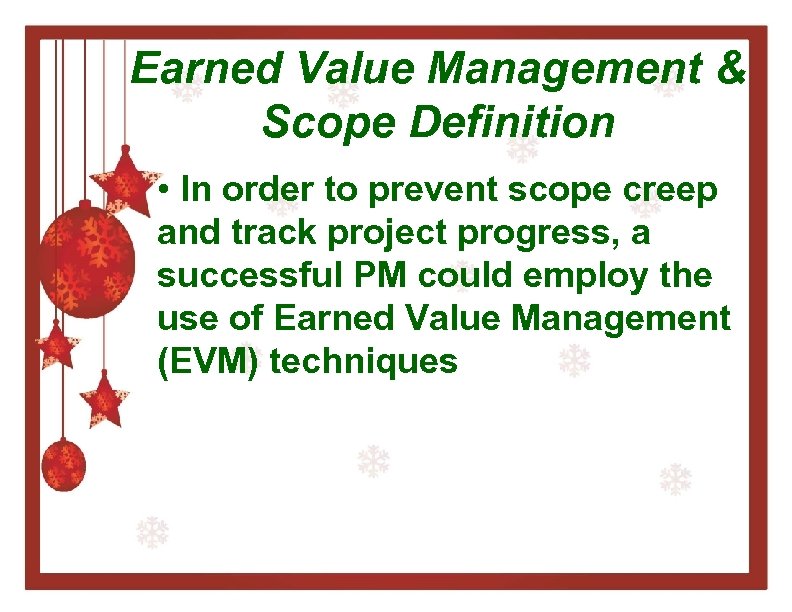 Earned Value Management & Scope Definition

• In order to prevent scope creep and track project progress, a successful PM could employ the use of Earned Value Management (EVM) techniques